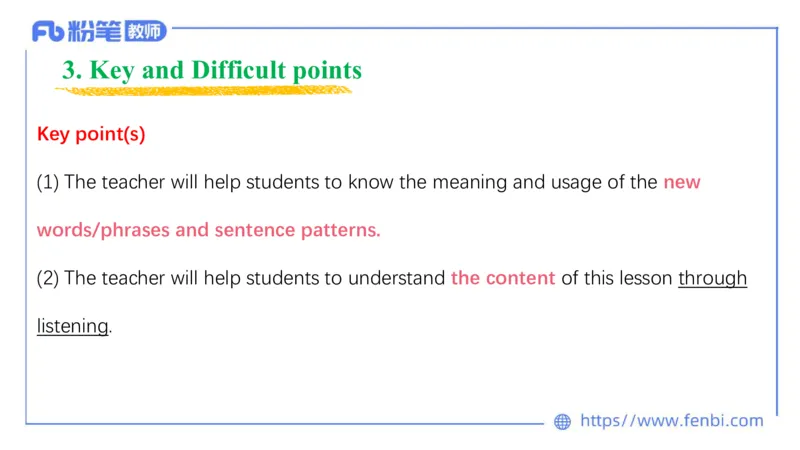 Fb 粉笔 教师

3. Key and Difficult points

Key point(s)

(1) The teacher will help students to know the meaning and usage of the new words/phrases and sentence patterns.

(2) The teacher will help students to understand the content of this lesson through listening.

https//www.fenbi.com